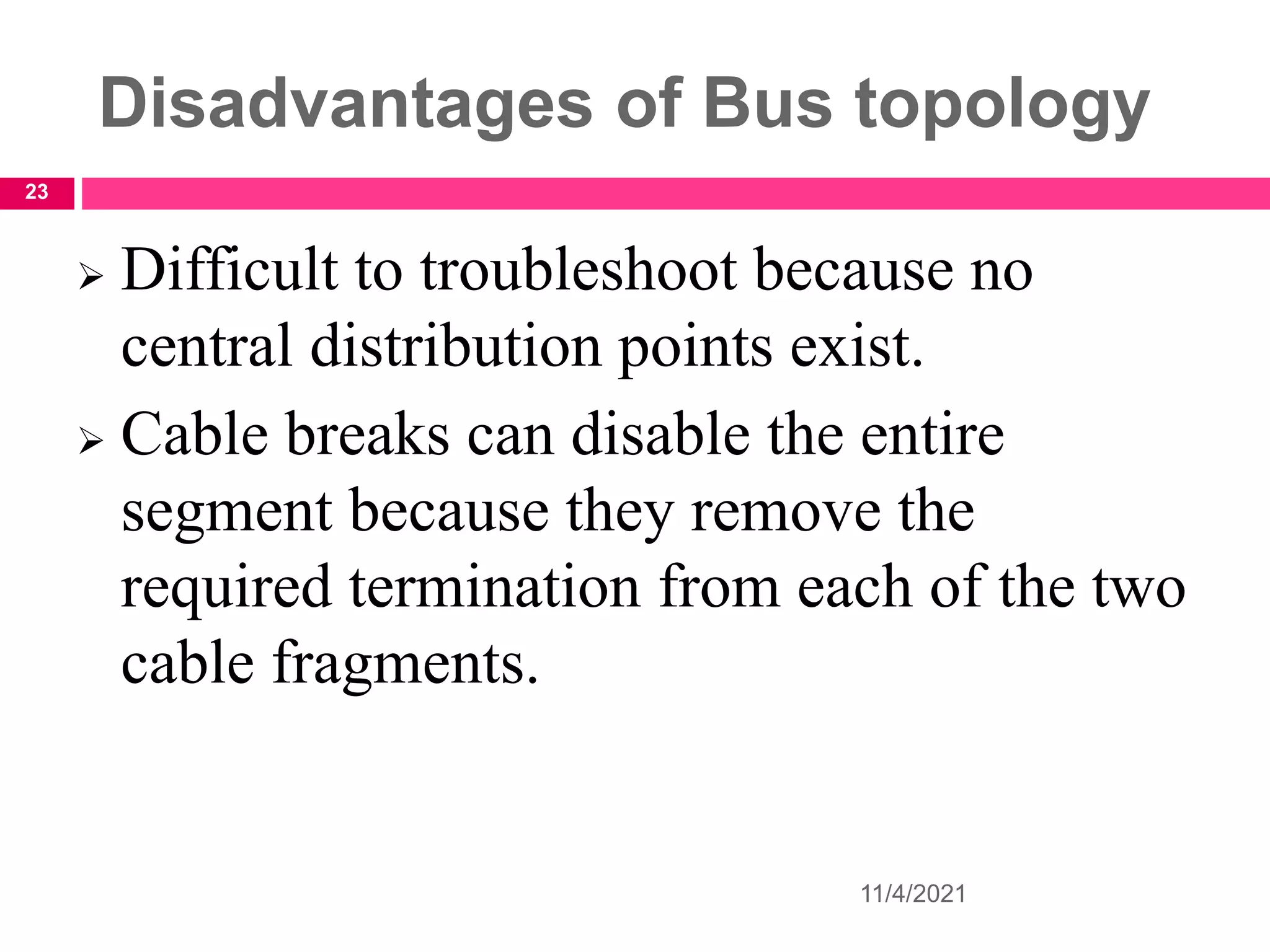 Disadvantages of Bus topology

23

➢ Difficult to troubleshoot because no central distribution points exist.

➢ Cable breaks can disable the entire segment because they remove the required termination from each of the two cable fragments.

11/4/2021